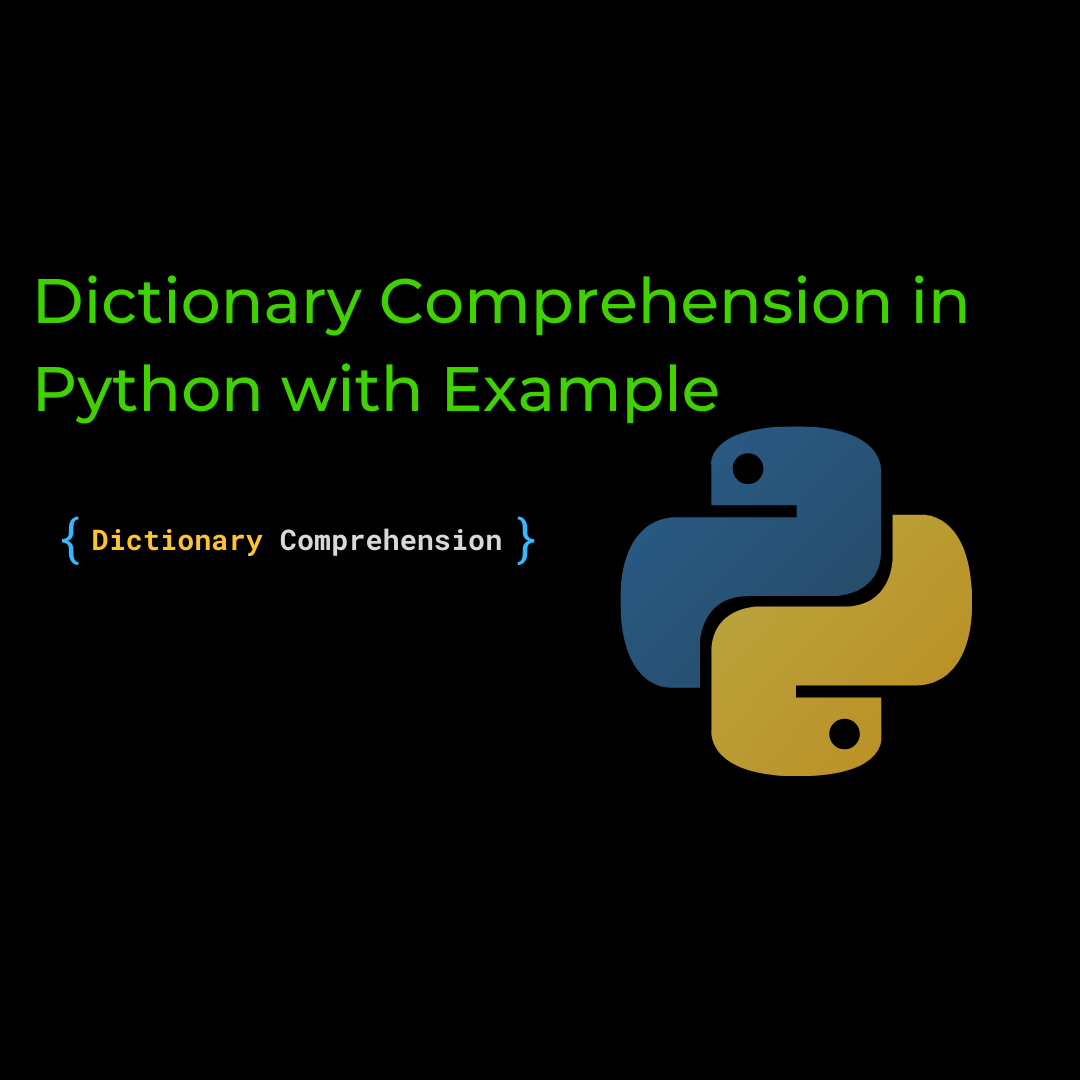 Dictionary Comprehension in Python with Example

{ Dictionary Comprehension }